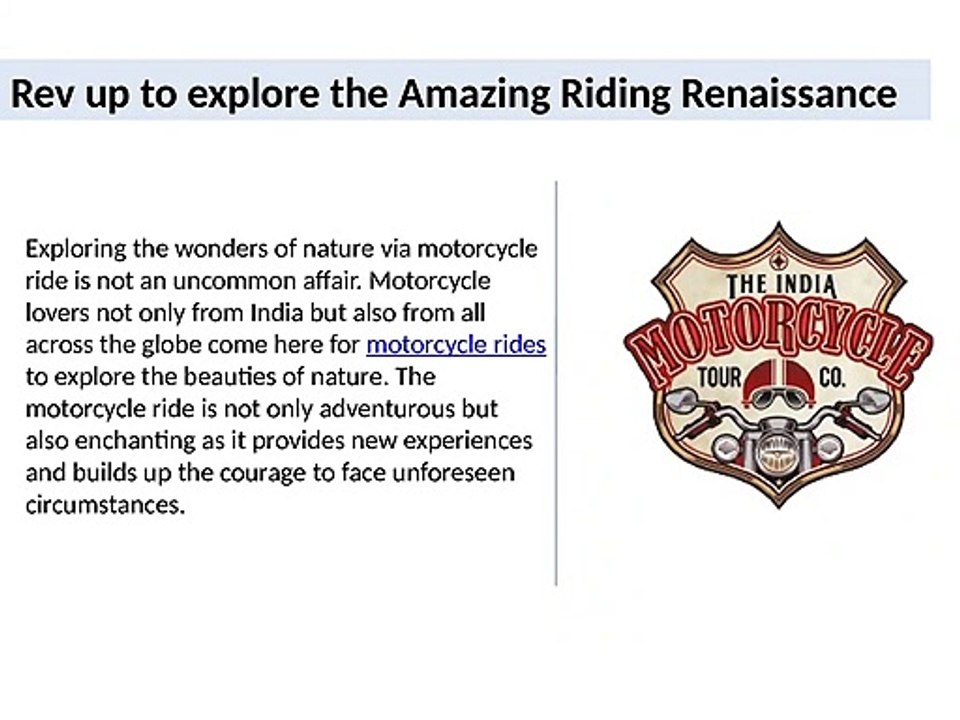 Rev up to explore the Amazing Riding Renaissance

Exploring the wonders of nature via motorcycle ride is not an uncommon affair. Motorcycle lovers not only from India but also from all across the globe come here for motorcycle rides to explore the beauties of nature. The motorcycle ride is not only adventurous but also enchanting as it provides new experiences and builds up the courage to face unforeseen circumstances.

THE INDIA
MOTORCYCLE
TOUR CO.